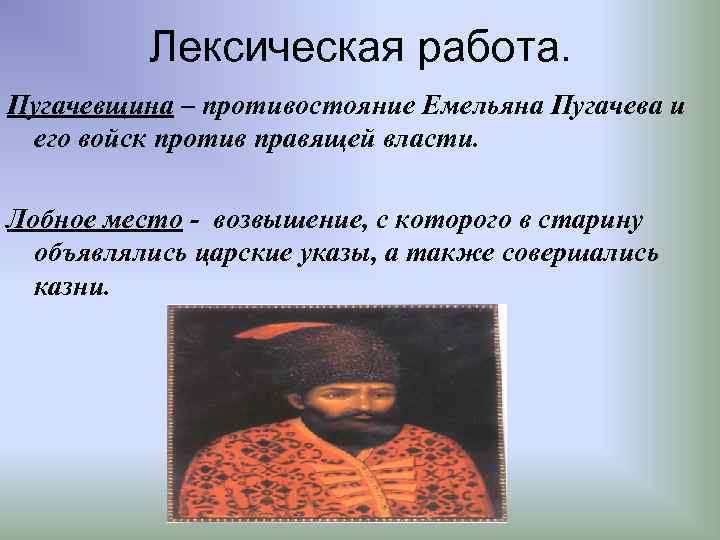 Лексическая работа.

Пугачевщина – противостояние Емельяна Пугачева и его войск против правящей власти.

Лобное место - возвышение, с которого в старину объявлялись царские указы, а также совершались казни.